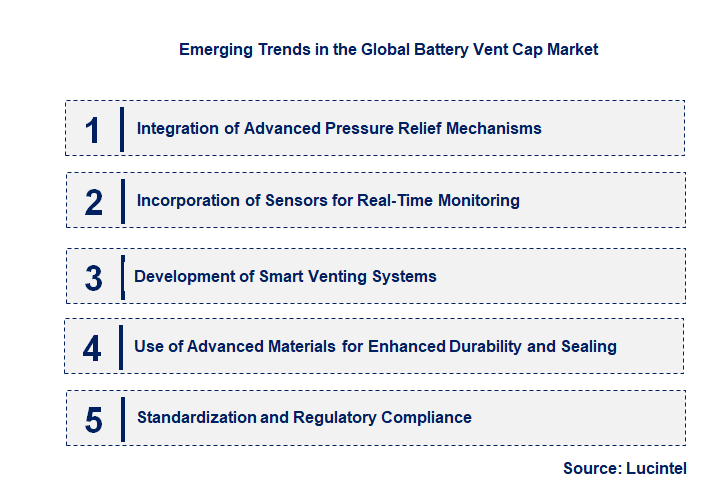 Emerging Trends in the Global Battery Vent Cap Market

1 Integration of Advanced Pressure Relief Mechanisms

2 Incorporation of Sensors for Real-Time Monitoring

3 Development of Smart Venting Systems

4 Use of Advanced Materials for Enhanced Durability and Sealing

5 Standardization and Regulatory Compliance

Source: Lucintel